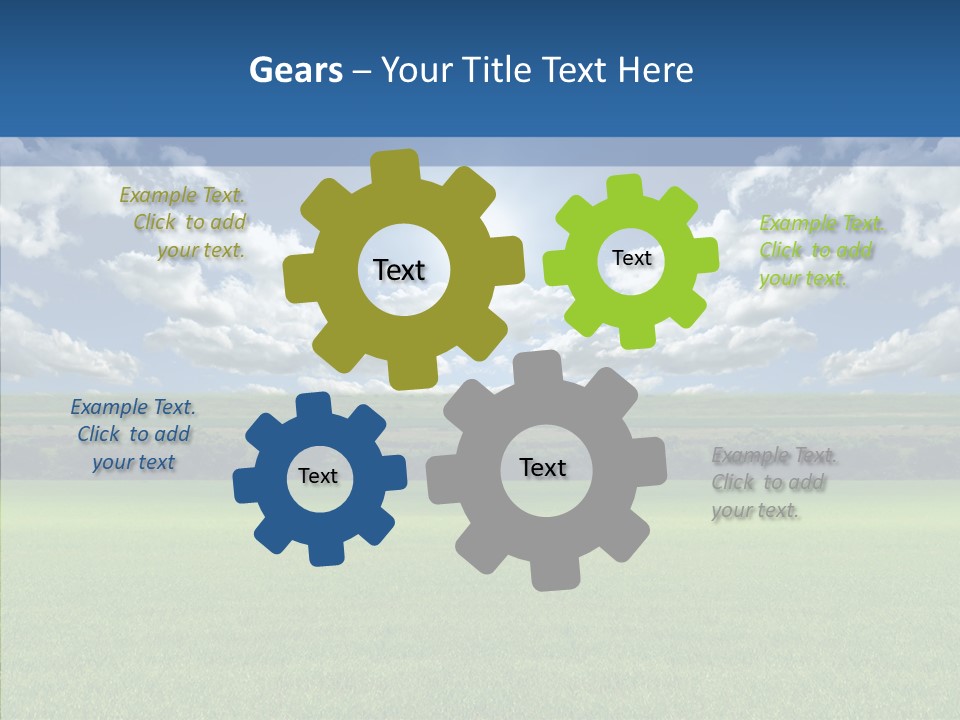 Gears – Your Title Text Here

Example Text. Click to add your text.

Text

Text

Example Text. Click to add your text.

Example Text. Click to add your text

Text

Text

Example Text. Click to add your text.